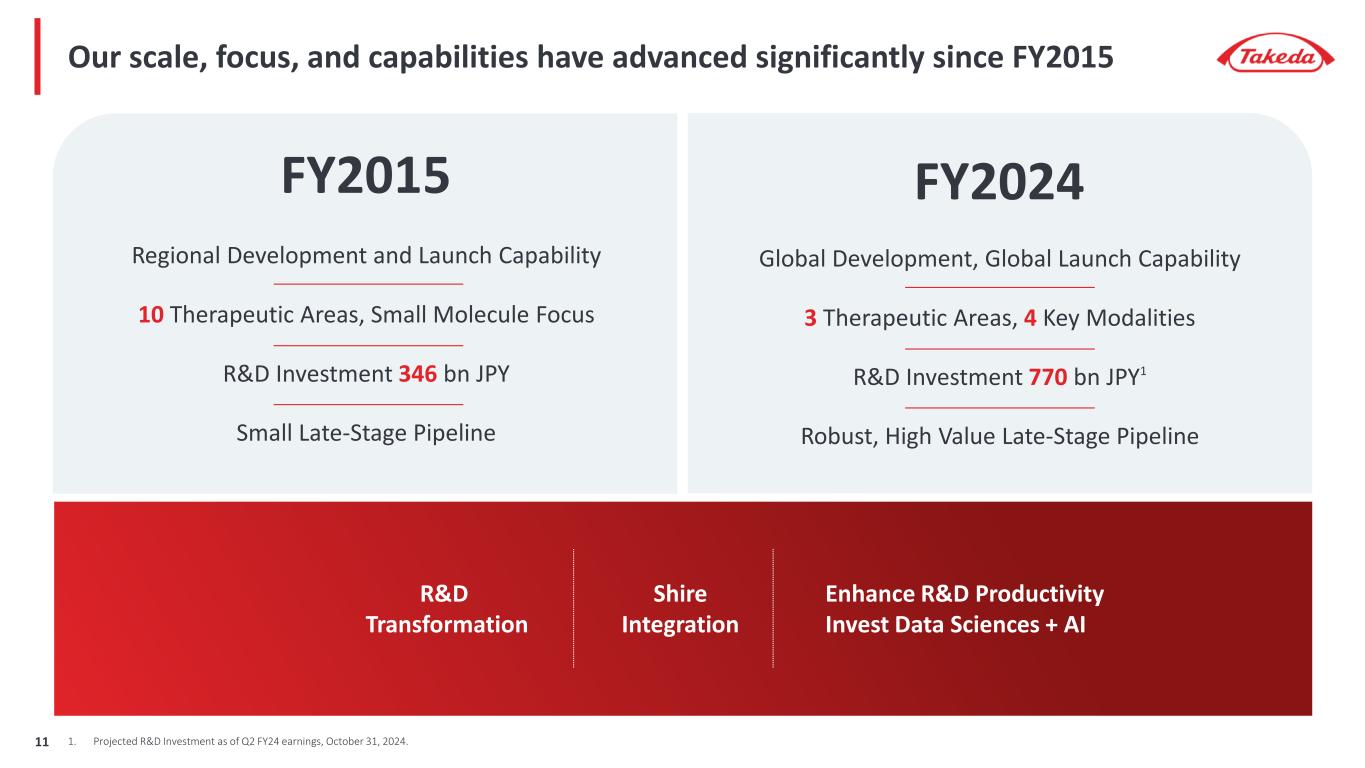 Our scale, focus, and capabilities have advanced significantly since FY2015

Takeda

FY2015

Regional Development and Launch Capability

10 Therapeutic Areas, Small Molecule Focus

R&D Investment 346 bn JPY

Small Late-Stage Pipeline

FY2024

Global Development, Global Launch Capability

3 Therapeutic Areas, 4 Key Modalities

R&D Investment 770 bn JPY$^1$

Robust, High Value Late-Stage Pipeline

R&D Transformation

Shire Integration

Enhance R&D Productivity
Invest Data Sciences + AI

11 1. Projected R&D Investment as of Q2 FY24 earnings, October 31, 2024.